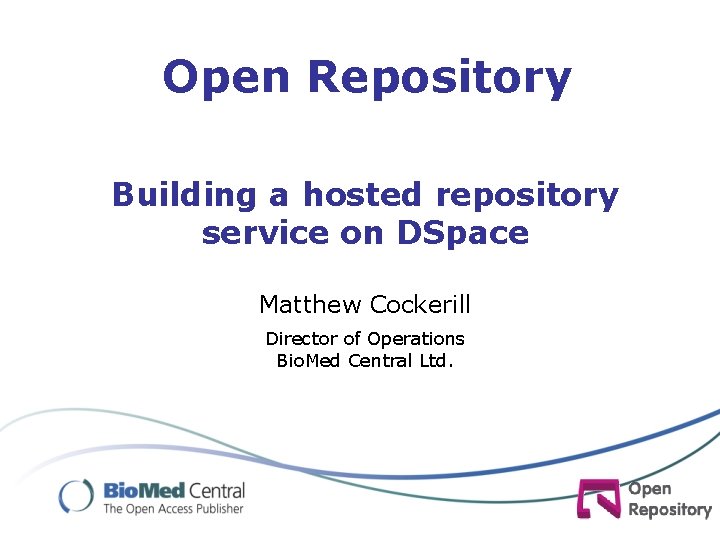 Open Repository

Building a hosted repository service on DSpace

Matthew Cockerill

Director of Operations
BioMed Central Ltd.

BioMed Central
The Open Access Publisher

Open Repository